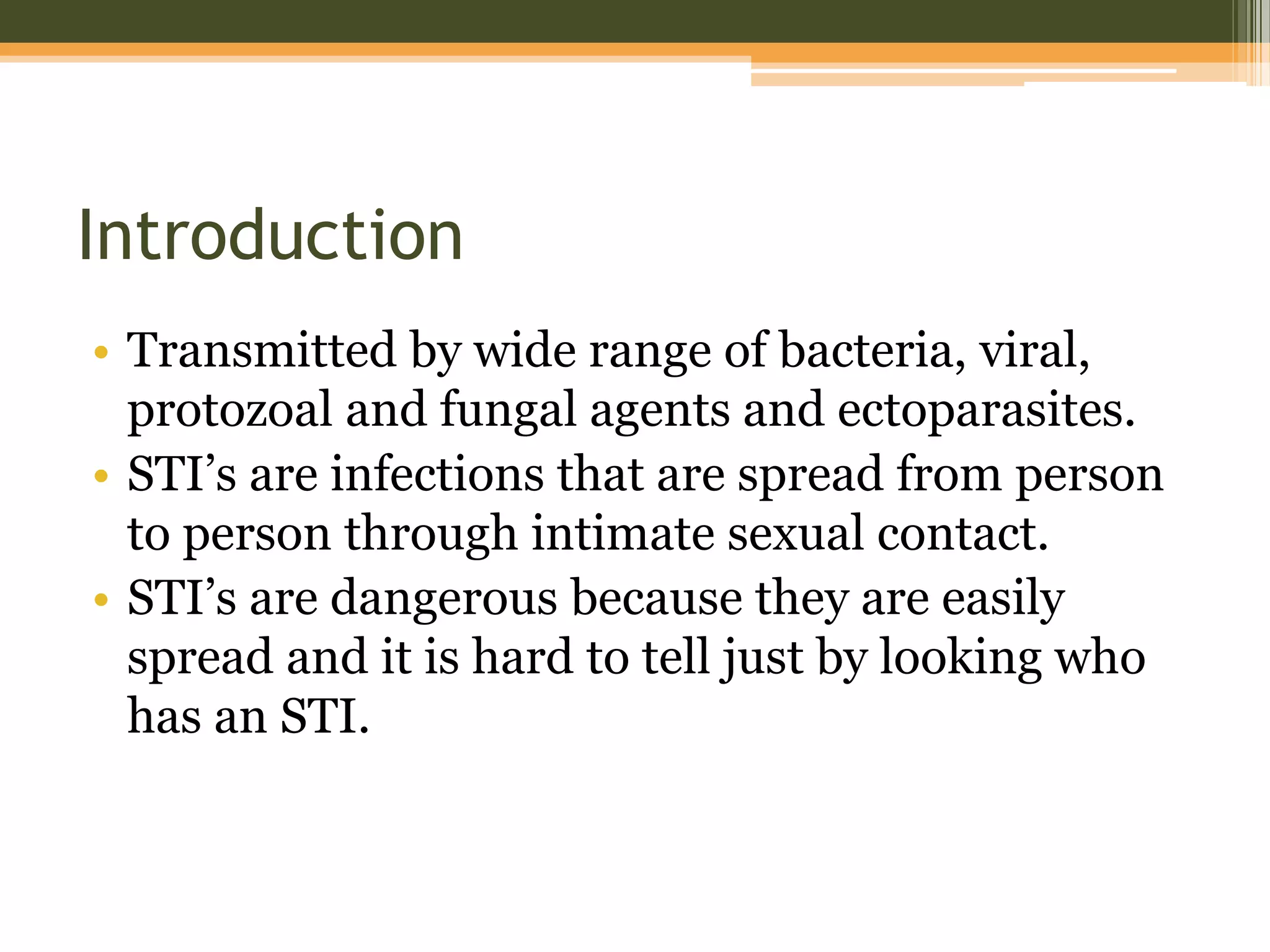 Introduction

• Transmitted by wide range of bacteria, viral, protozoal and fungal agents and ectoparasites.
• STI’s are infections that are spread from person to person through intimate sexual contact.
• STI’s are dangerous because they are easily spread and it is hard to tell just by looking who has an STI.